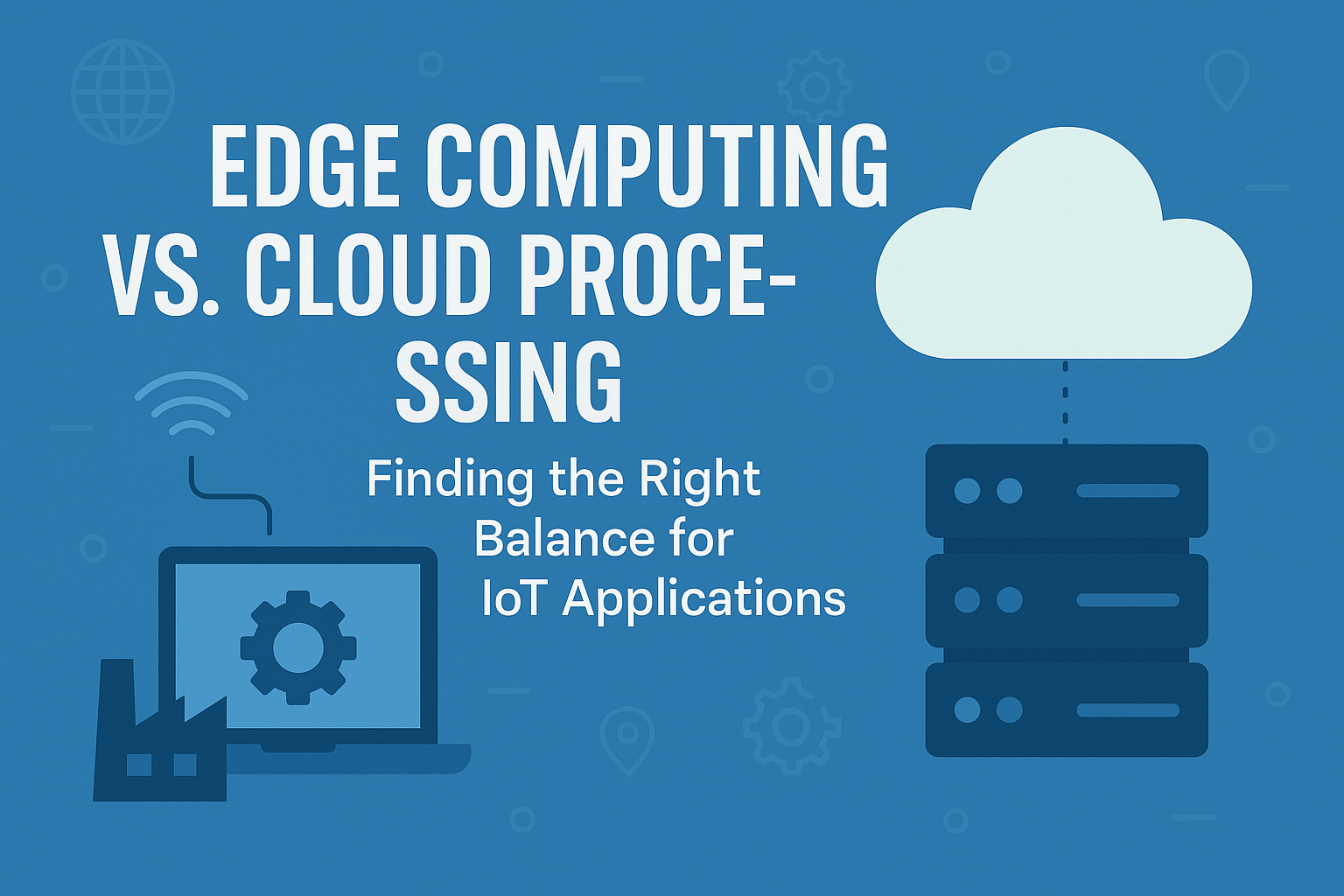 EDGE COMPUTING VS. CLOUD PROCESSING

Finding the Right Balance for IoT Applications